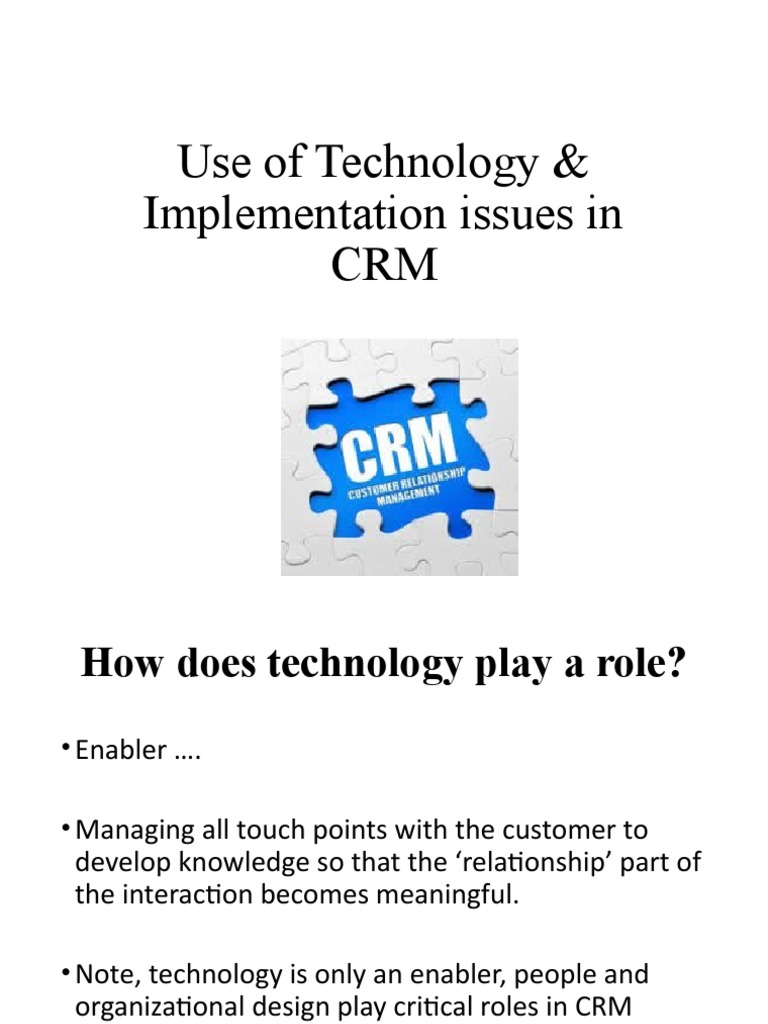 Use of Technology & Implementation issues in CRM

CRM
CUSTOMER RELATIONSHIP MANAGEMENT

How does technology play a role?

• Enabler ….

• Managing all touch points with the customer to develop knowledge so that the 'relationship' part of the interaction becomes meaningful.

• Note, technology is only an enabler, people and organizational design play critical roles in CRM